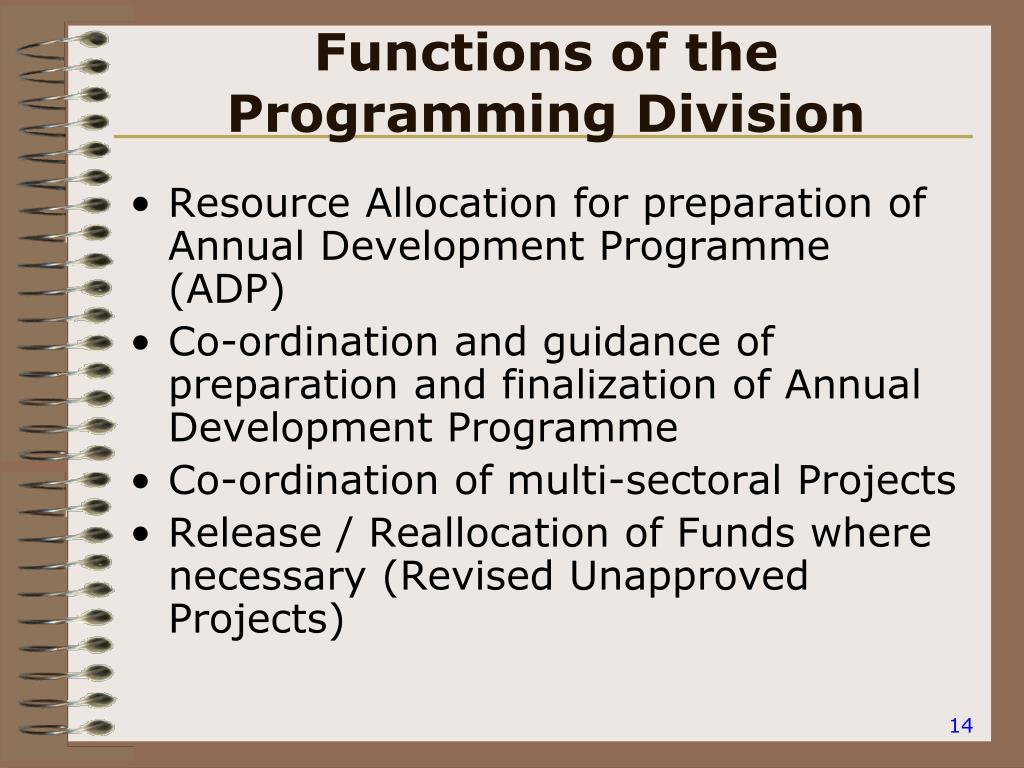 Functions of the Programming Division

• Resource Allocation for preparation of Annual Development Programme (ADP)
• Co-ordination and guidance of preparation and finalization of Annual Development Programme
• Co-ordination of multi-sectoral Projects
• Release / Reallocation of Funds where necessary (Revised Unapproved Projects)

14